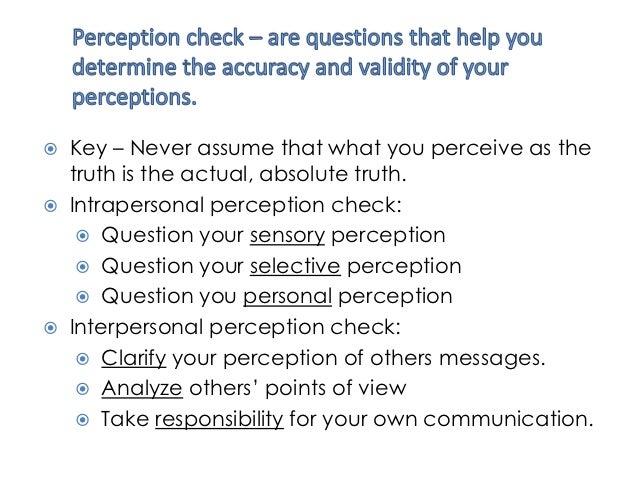 Perception check – are questions that help you determine the accuracy and validity of your perceptions.

Key – Never assume that what you perceive as the truth is the actual, absolute truth.
Intrapersonal perception check:
Question your sensory perception
Question your selective perception
Question you personal perception
Interpersonal perception check:
Clarify your perception of others messages.
Analyze others' points of view
Take responsibility for your own communication.